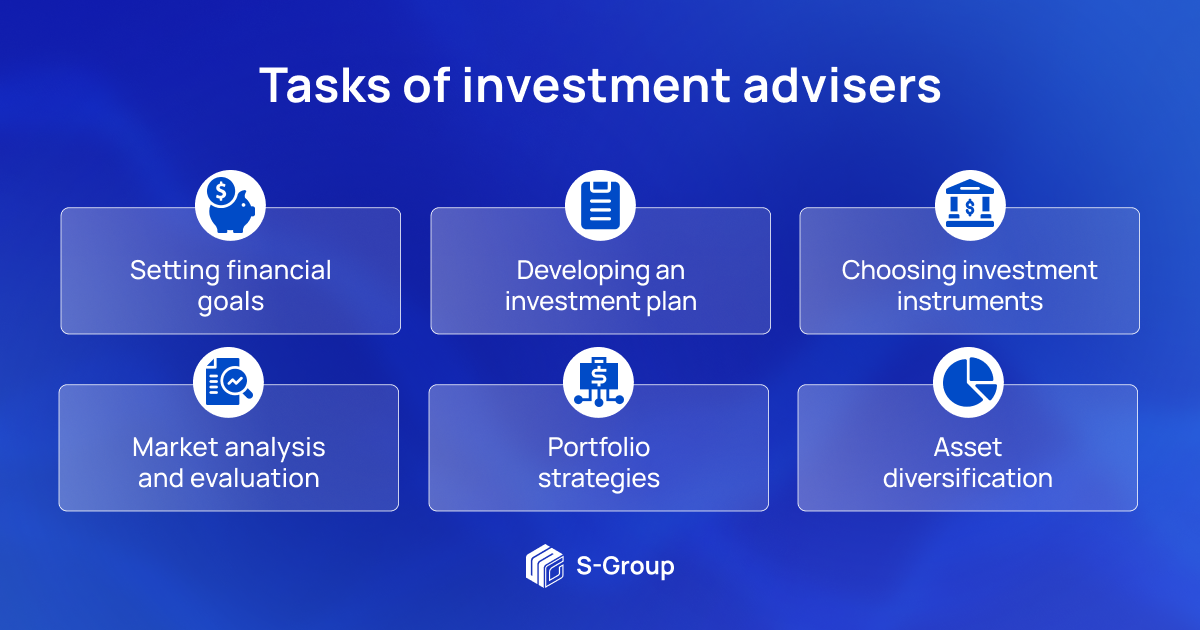 Tasks of investment advisers

Setting financial goals

Developing an investment plan

Choosing investment instruments

Market analysis and evaluation

Portfolio strategies

Asset diversification

S-Group